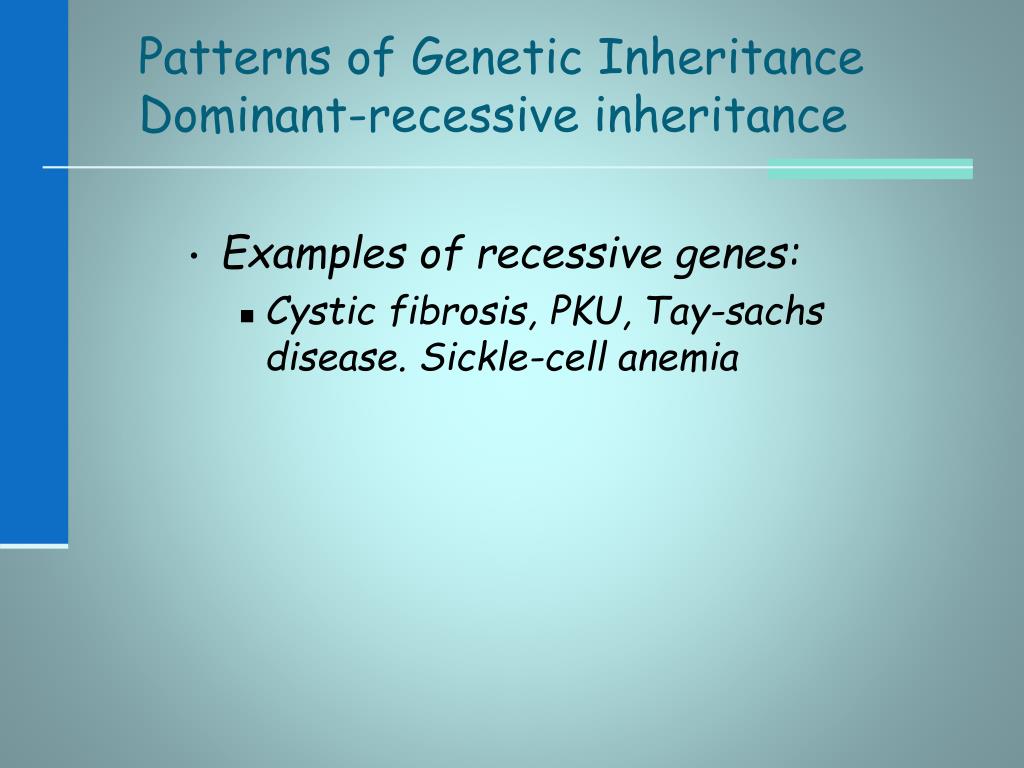 Patterns of Genetic Inheritance
Dominant-recessive inheritance

• Examples of recessive genes:
  ▪ Cystic fibrosis, PKU, Tay-sachs disease. Sickle-cell anemia